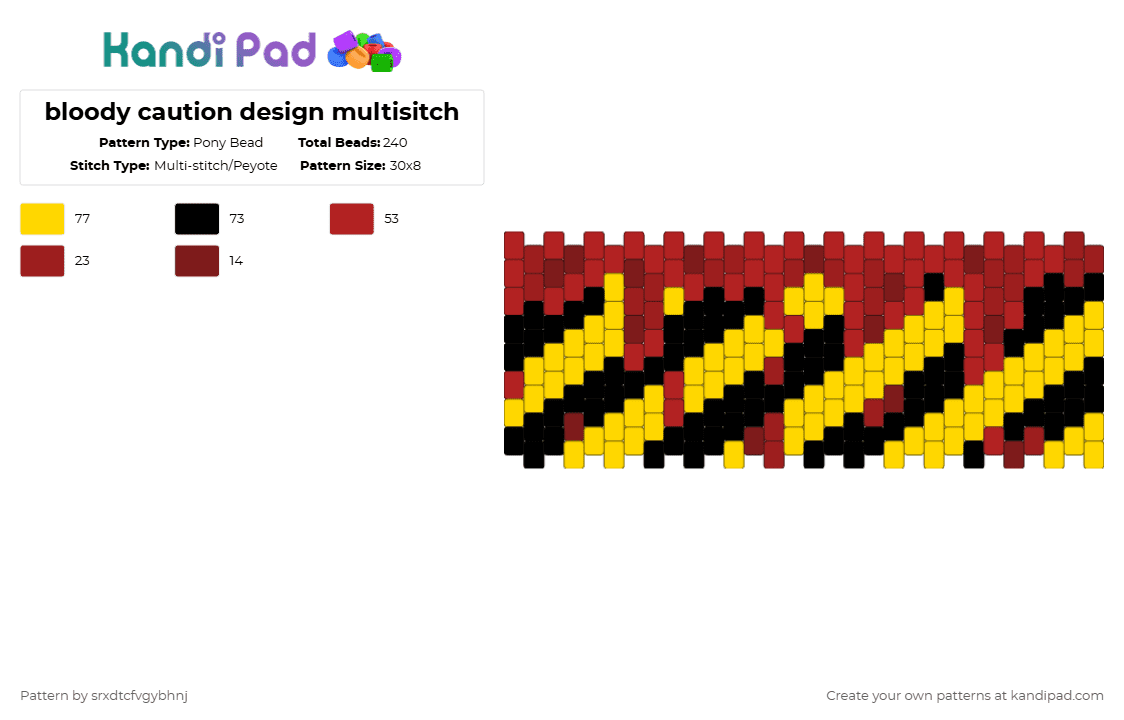 Kandi Pad

bloody caution design multisitch

Pattern Type: Pony Bead
Total Beads: 240
Stitch Type: Multi-stitch/Peyote
Pattern Size: 30x8

77
73
53
23
14

Pattern by srxdtcfvgybhnj

Create your own patterns at kandipad.com